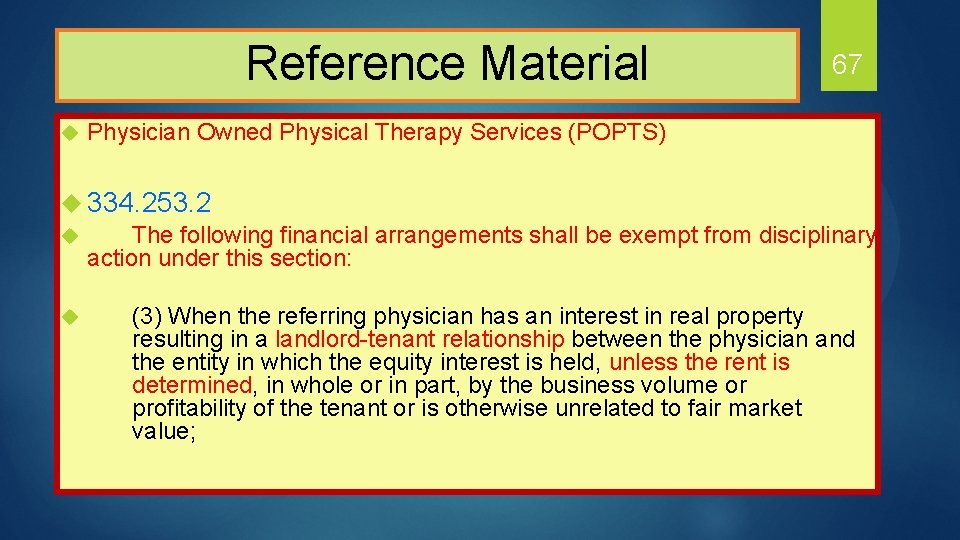 Reference Material

67

Physician Owned Physical Therapy Services (POPTS)

334.253.2

The following financial arrangements shall be exempt from disciplinary action under this section:

(3) When the referring physician has an interest in real property resulting in a landlord-tenant relationship between the physician and the entity in which the equity interest is held, unless the rent is determined, in whole or in part, by the business volume or profitability of the tenant or is otherwise unrelated to fair market value;